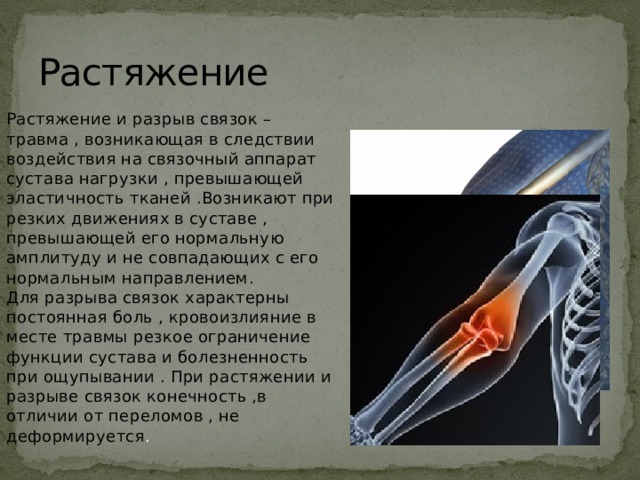 Растяжение

Растяжение и разрыв связок – травма , возникающая в следствии воздействия на связочный аппарат сустава нагрузки , превышающей эластичность тканей .Возникают при резких движениях в суставе , превышающей его нормальную амплитуду и не совпадающих с его нормальным направлением.
Для разрыва связок характерны постоянная боль , кровоизлияние в месте травмы резкое ограничение функции сустава и болезненность при ощупывании . При растяжении и разрыве связок конечность ,в отличии от переломов , не деформируется.